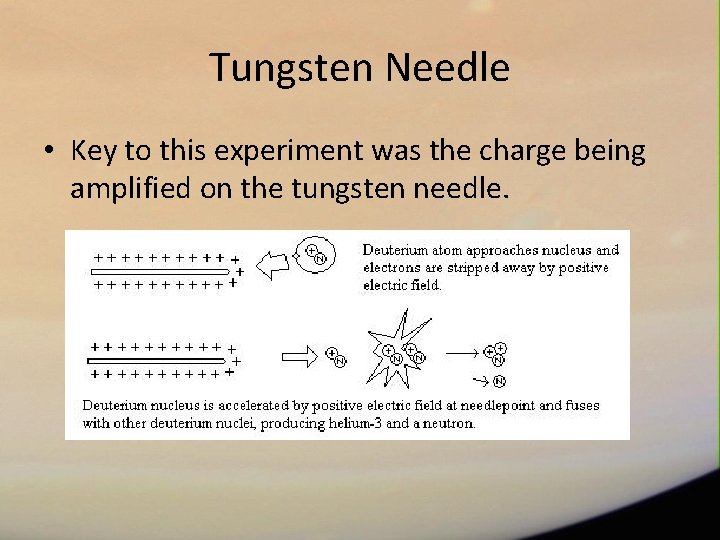 Tungsten Needle

• Key to this experiment was the charge being amplified on the tungsten needle.

+ + + + + + + + + + +
+
+ + + + + + + + + + +

+ N

Deuterium atom approaches nucleus and electrons are stripped away by positive electric field.

+ + + + + + + + + + +
+
+ + + + + + + + + + +

+ N

+ N + N

+ + N

N

Deuterium nucleus is accelerated by positive electric field at needlepoint and fuses with other deuterium nuclei, producing helium-3 and a neutron.